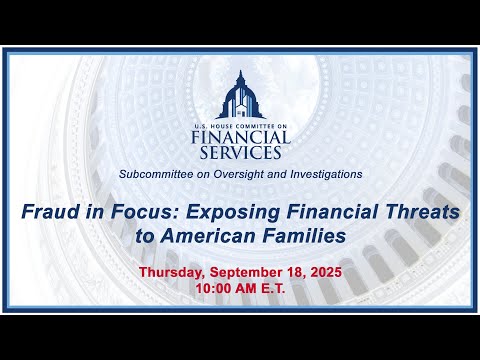 U.S. HOUSE COMMITTEE ON
FINANCIAL SERVICES

Subcommittee on Oversight and Investigations

Fraud in Focus: Exposing Financial Threats to American Families

Thursday, September 18, 2025
10:00 AM E.T.